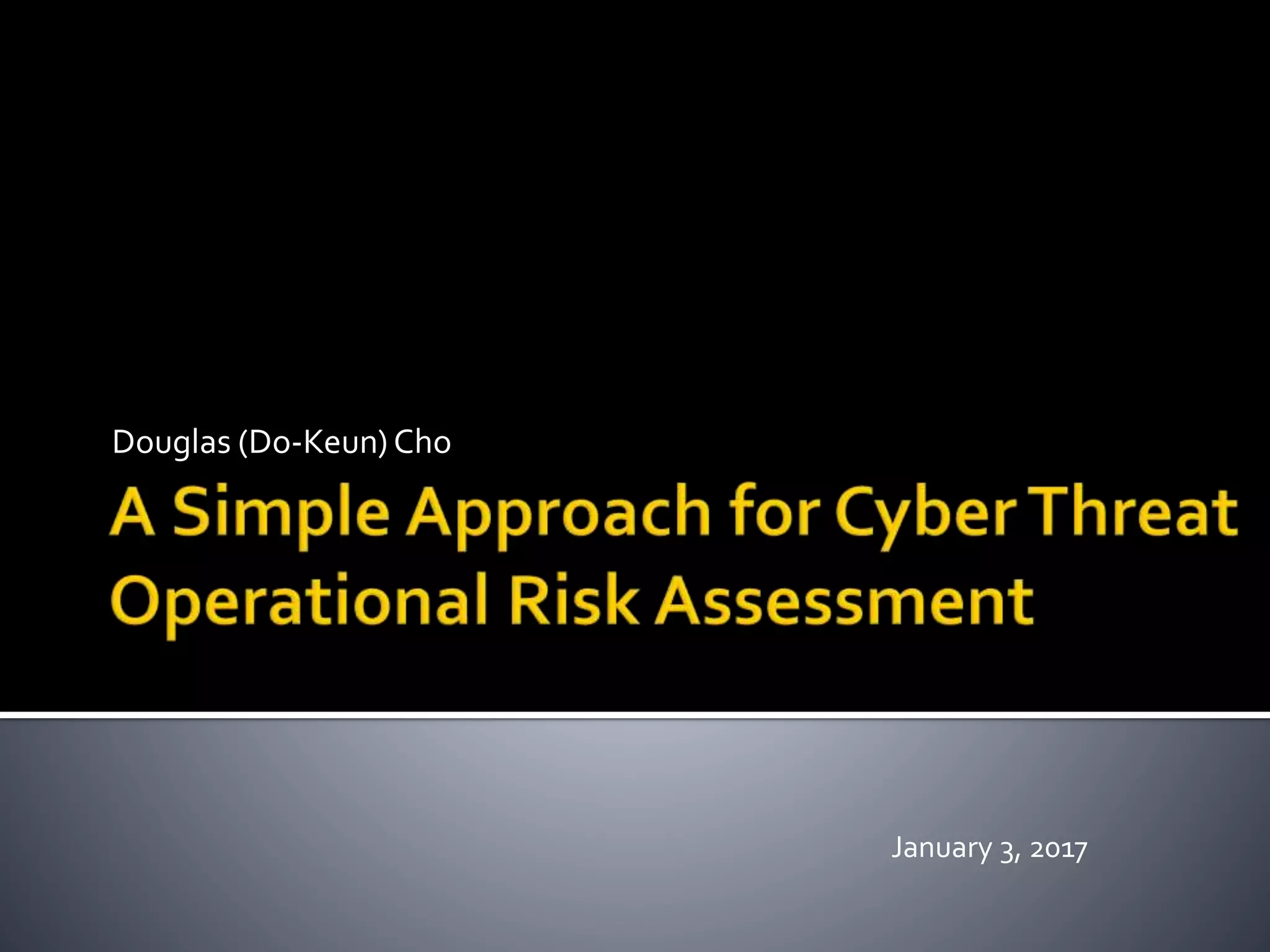 Douglas (Do-Keun) Cho

A Simple Approach for Cyber Threat Operational Risk Assessment

January 3, 2017